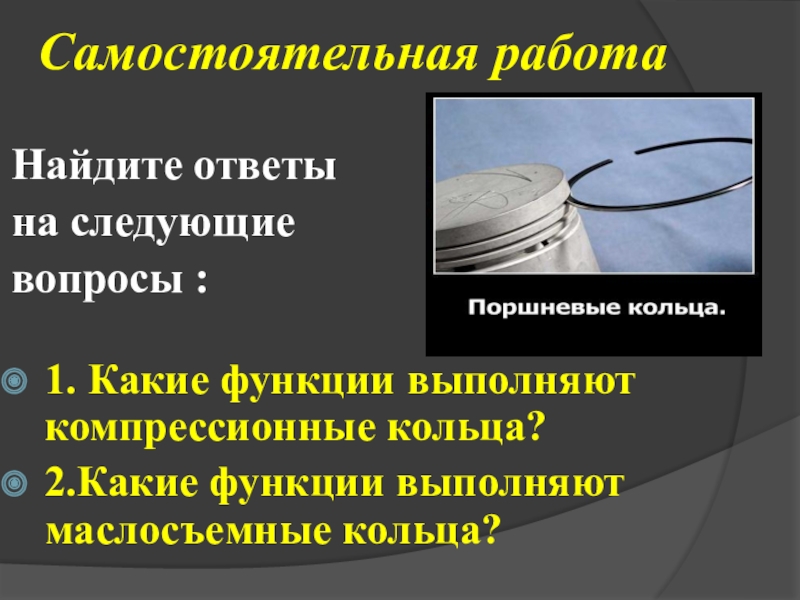 Самостоятельная работа

Найдите ответы на следующие вопросы :

Поршневые кольца.

1. Какие функции выполняют компрессионные кольца?

2.Какие функции выполняют маслосъемные кольца?